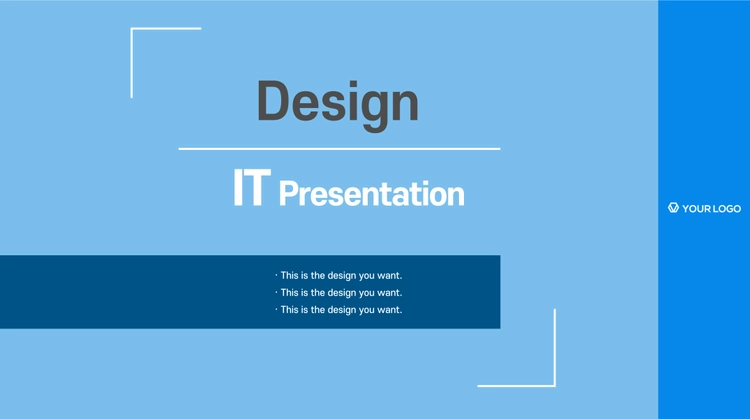 Design

IT Presentation

· This is the design you want.
· This is the design you want.
· This is the design you want.

YOUR LOGO